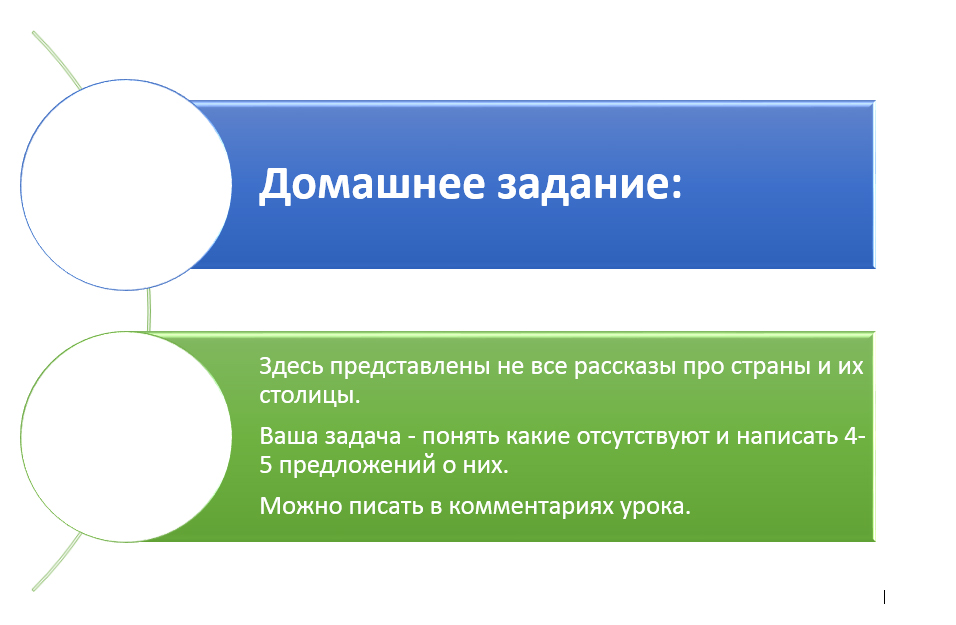 Домашнее задание:

Здесь представлены не все рассказы про страны и их столицы.

Ваша задача - понять какие отсутствуют и написать 4-5 предложений о них.

Можно писать в комментариях урока.